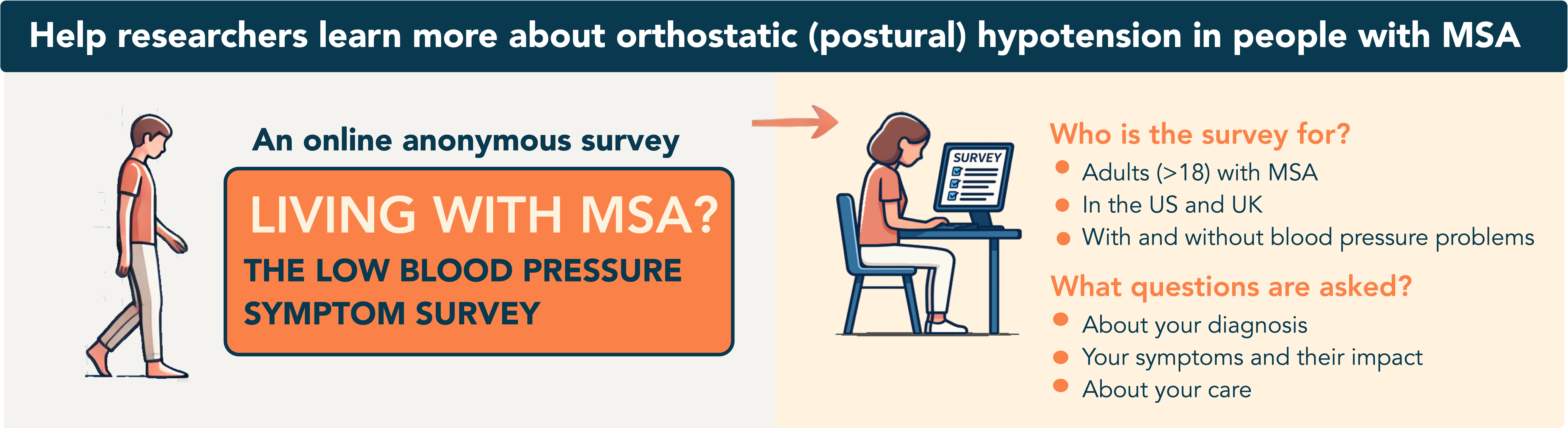 Help researchers learn more about orthostatic (postural) hypotension in people with MSA

An online anonymous survey

LIVING WITH MSA?

THE LOW BLOOD PRESSURE SYMPTOM SURVEY

SURVEY

Who is the survey for?

- Adults (>18) with MSA
- In the US and UK
- With and without blood pressure problems

What questions are asked?

- About your diagnosis
- Your symptoms and their impact
- About your care